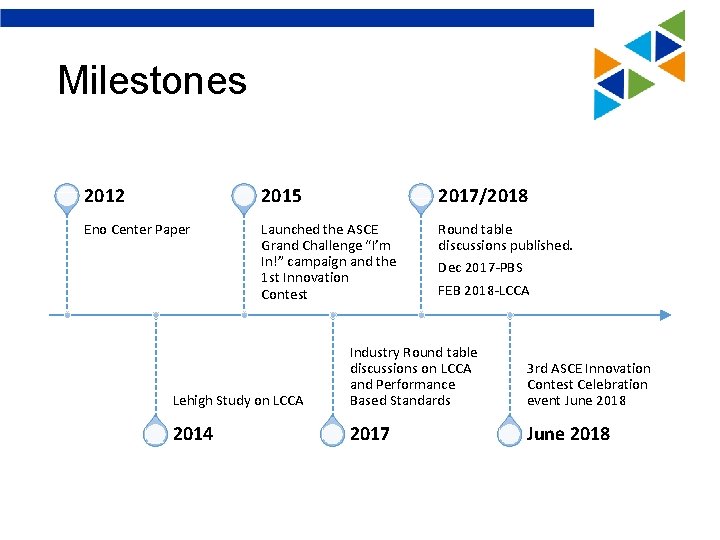 Milestones

2012

Eno Center Paper

2015

Launched the ASCE Grand Challenge “I’m In!” campaign and the 1st Innovation Contest

2017/2018

Round table discussions published.

Dec 2017-PBS

FEB 2018-LCCA

Lehigh Study on LCCA

2014

Industry Round table discussions on LCCA and Performance Based Standards

2017

3rd ASCE Innovation Contest Celebration event June 2018

June 2018